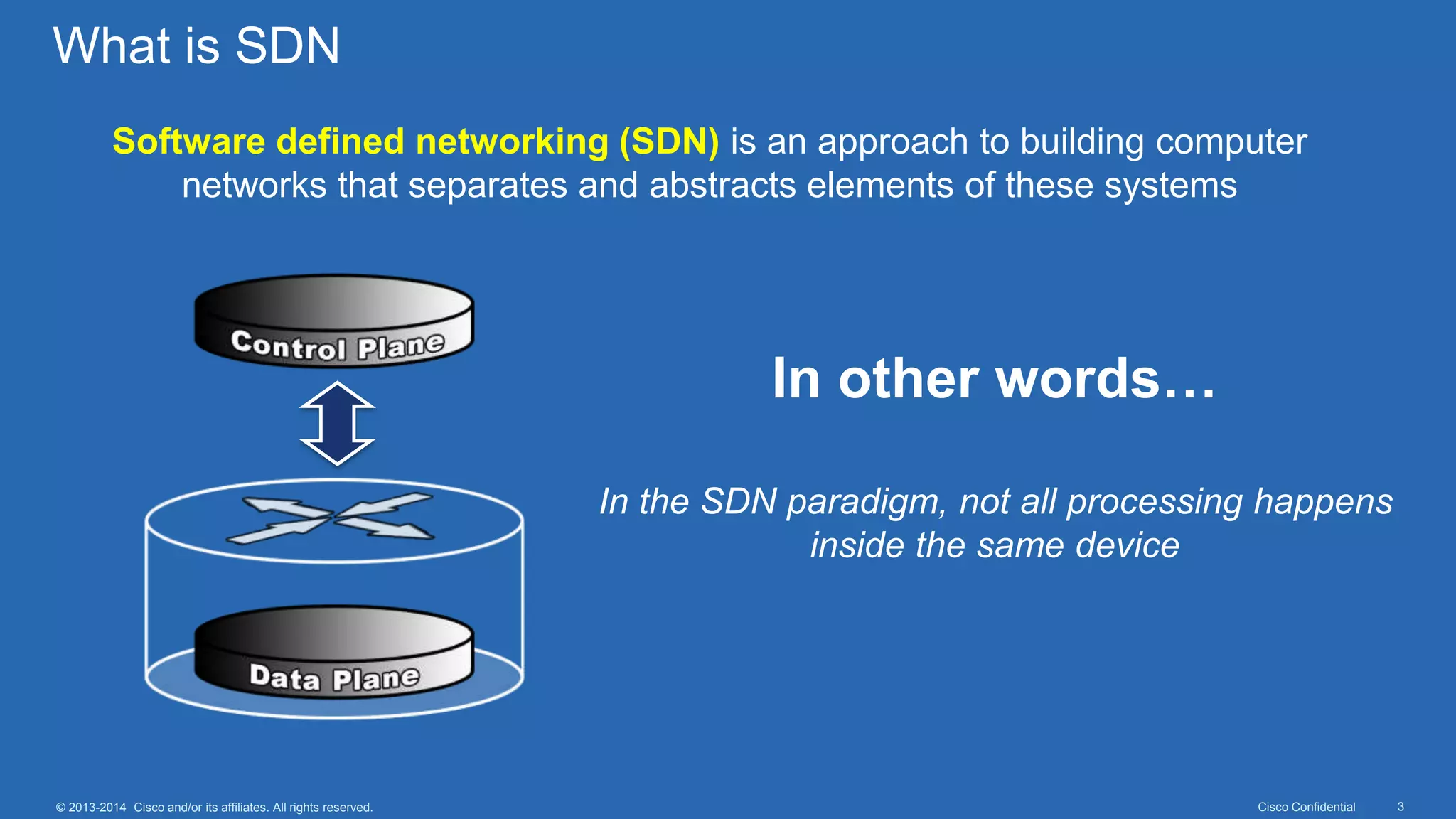 What is SDN

Software defined networking (SDN) is an approach to building computer networks that separates and abstracts elements of these systems

Control Plane

Data Plane

In other words…

In the SDN paradigm, not all processing happens inside the same device

© 2013-2014 Cisco and/or its affiliates. All rights reserved.

Cisco Confidential 3